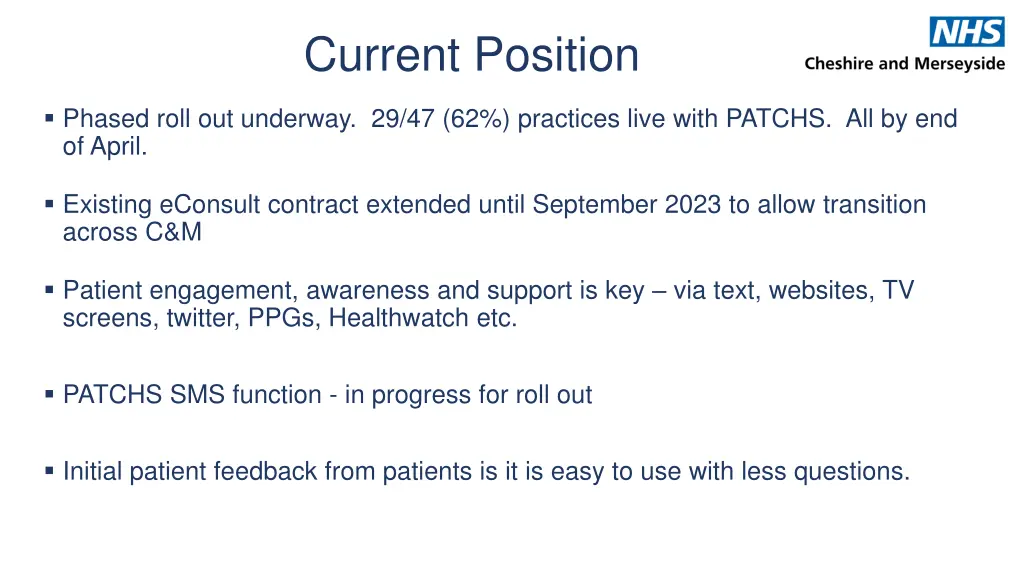 Current Position

NHS
Cheshire and Merseyside

▪ Phased roll out underway. 29/47 (62%) practices live with PATCHS. All by end of April.

▪ Existing eConsult contract extended until September 2023 to allow transition across C&M

▪ Patient engagement, awareness and support is key – via text, websites, TV screens, twitter, PPGs, Healthwatch etc.

▪ PATCHS SMS function - in progress for roll out

▪ Initial patient feedback from patients is it is easy to use with less questions.